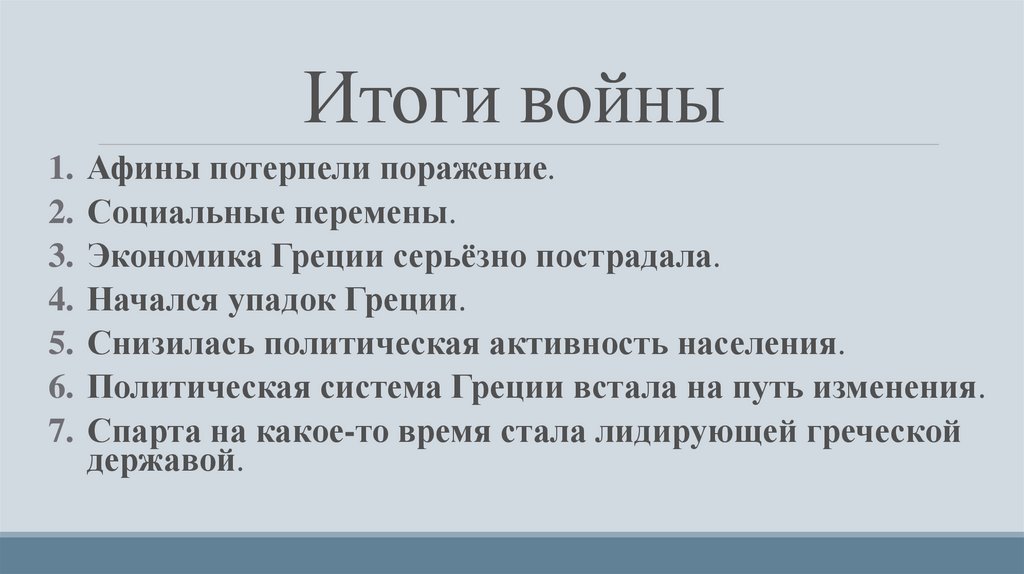 Итоги войны

1. Афины потерпели поражение.
2. Социальные перемены.
3. Экономика Греции серьёзно пострадала.
4. Начался упадок Греции.
5. Снизилась политическая активность населения.
6. Политическая система Греции встала на путь изменения.
7. Спарта на какое-то время стала лидирующей греческой державой.